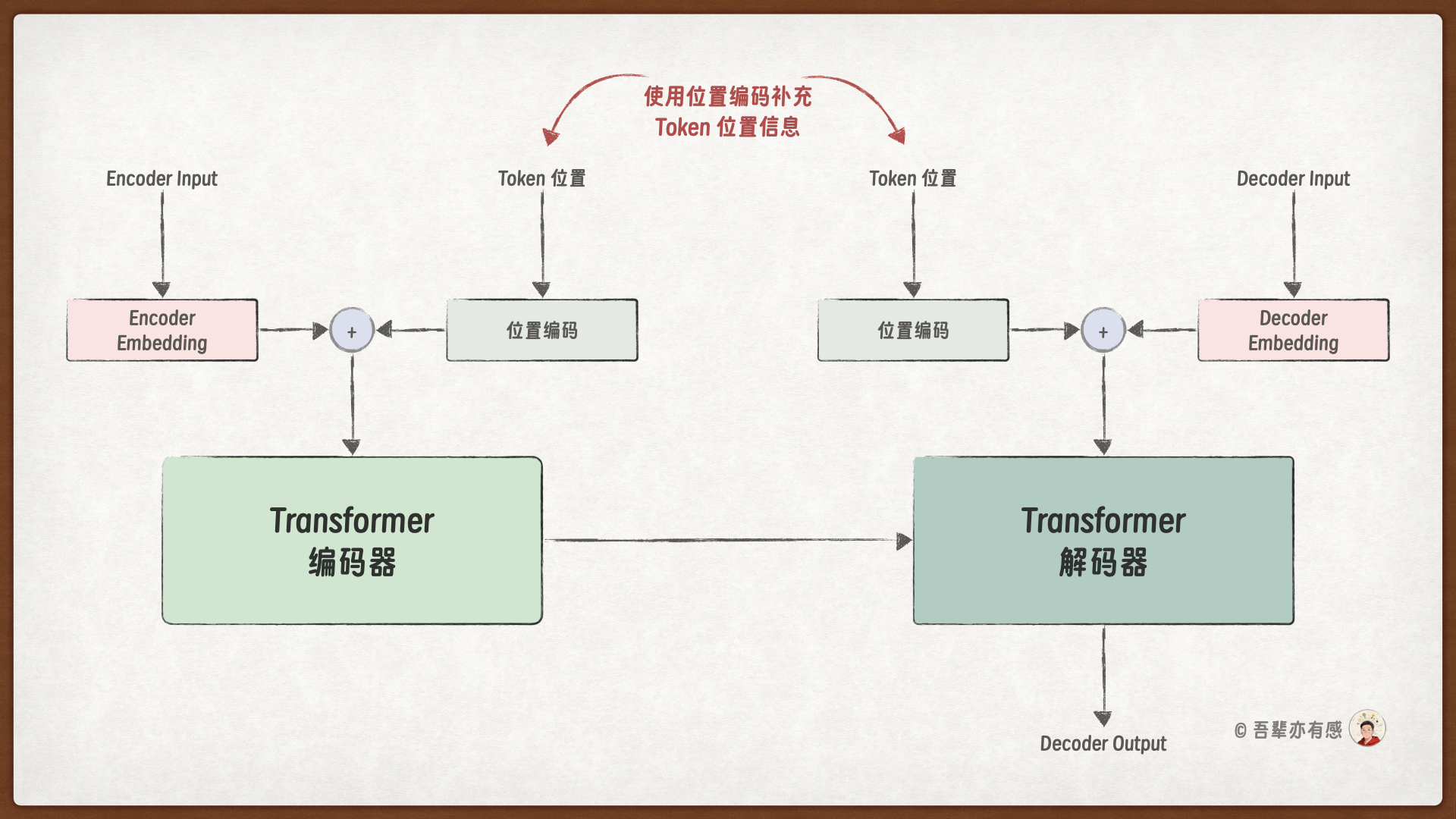 使用位置编码补充
Token 位置信息

Encoder Input

Token 位置

Token 位置

Decoder Input

Encoder Embedding

+

位置编码

位置编码

+

Decoder Embedding

Transformer
编码器

Transformer
解码器

Decoder Output

© 吾辈亦有感